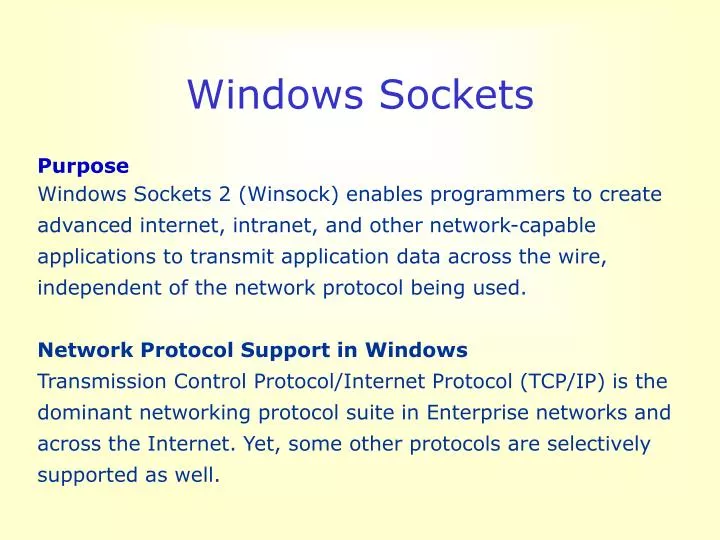 Windows Sockets

Purpose
Windows Sockets 2 (Winsock) enables programmers to create advanced internet, intranet, and other network-capable applications to transmit application data across the wire, independent of the network protocol being used.

Network Protocol Support in Windows
Transmission Control Protocol/Internet Protocol (TCP/IP) is the dominant networking protocol suite in Enterprise networks and across the Internet. Yet, some other protocols are selectively supported as well.